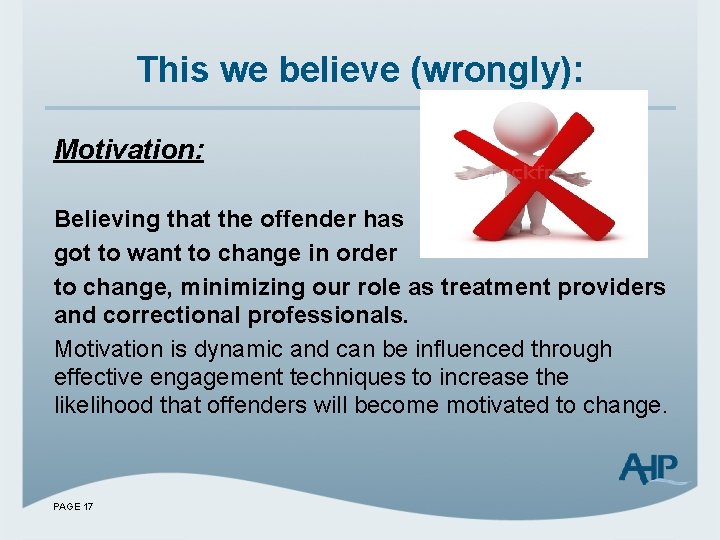 This we believe (wrongly):

Motivation:

Believing that the offender has got to want to change in order to change, minimizing our role as treatment providers and correctional professionals.

Motivation is dynamic and can be influenced through effective engagement techniques to increase the likelihood that offenders will become motivated to change.

AHP

PAGE 17